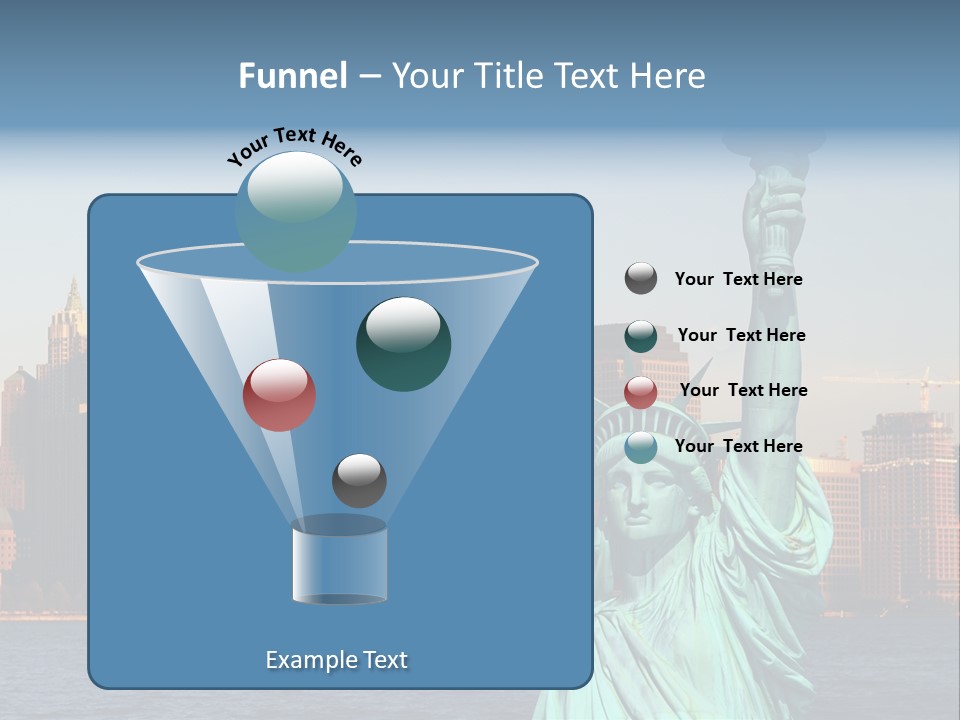 Funnel – Your Title Text Here

Your Text Here

Your Text Here

Your Text Here

Your Text Here

Your Text Here

Example Text